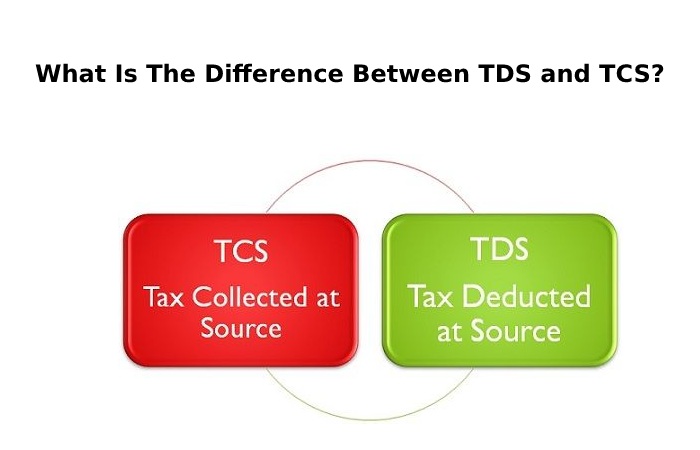 What Is The Difference Between TDS and TCS?

TCS
Tax Collected at Source

TDS
Tax Deducted at Source